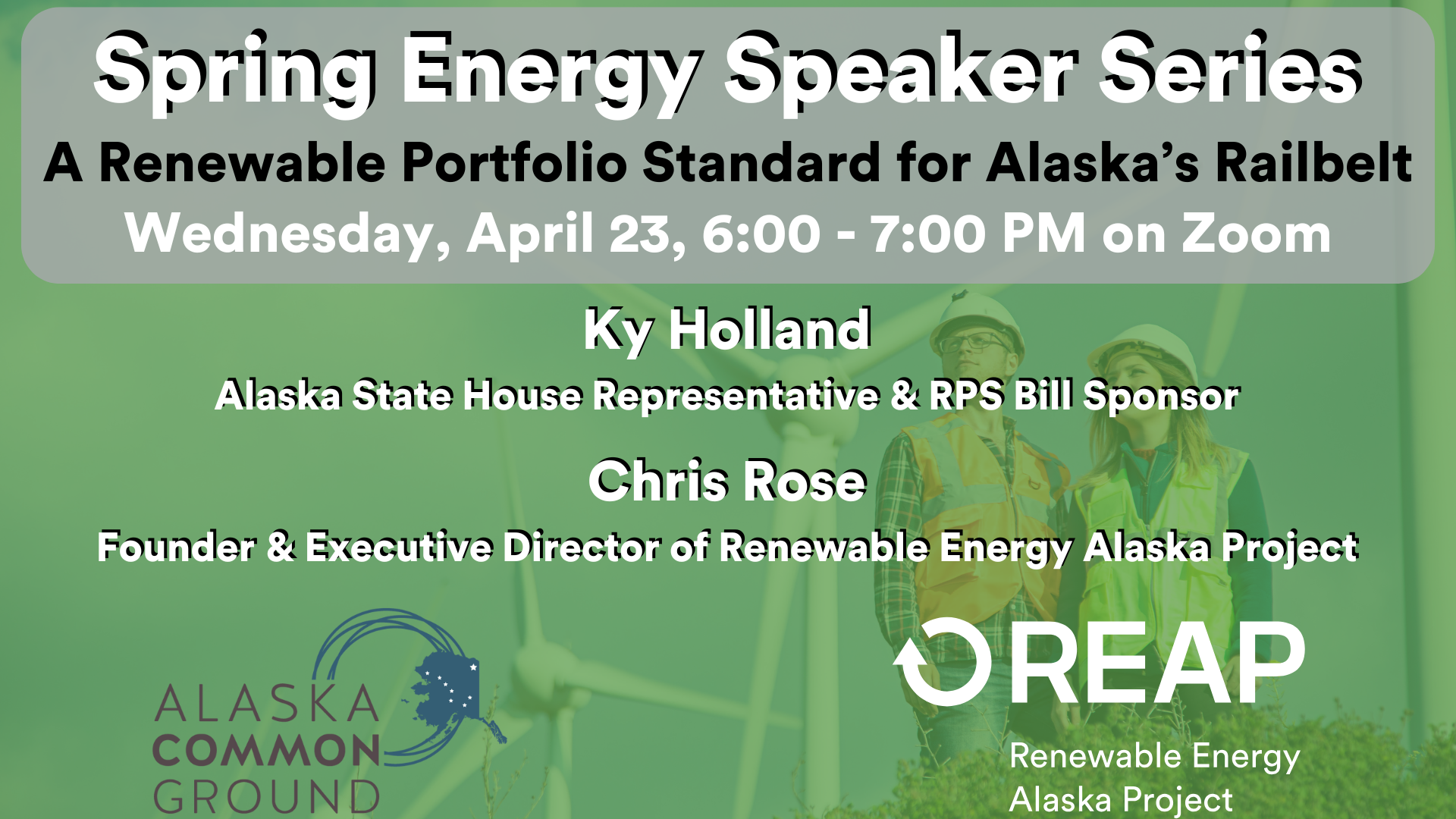 Spring Energy Speaker Series
A Renewable Portfolio Standard for Alaska's Railbelt
Wednesday, April 23, 6:00 - 7:00 PM on Zoom

Ky Holland
Alaska State House Representative & RPS Bill Sponsor

Chris Rose
Founder & Executive Director of Renewable Energy Alaska Project

ALASKA COMMON GROUND

REAP
Renewable Energy Alaska Project